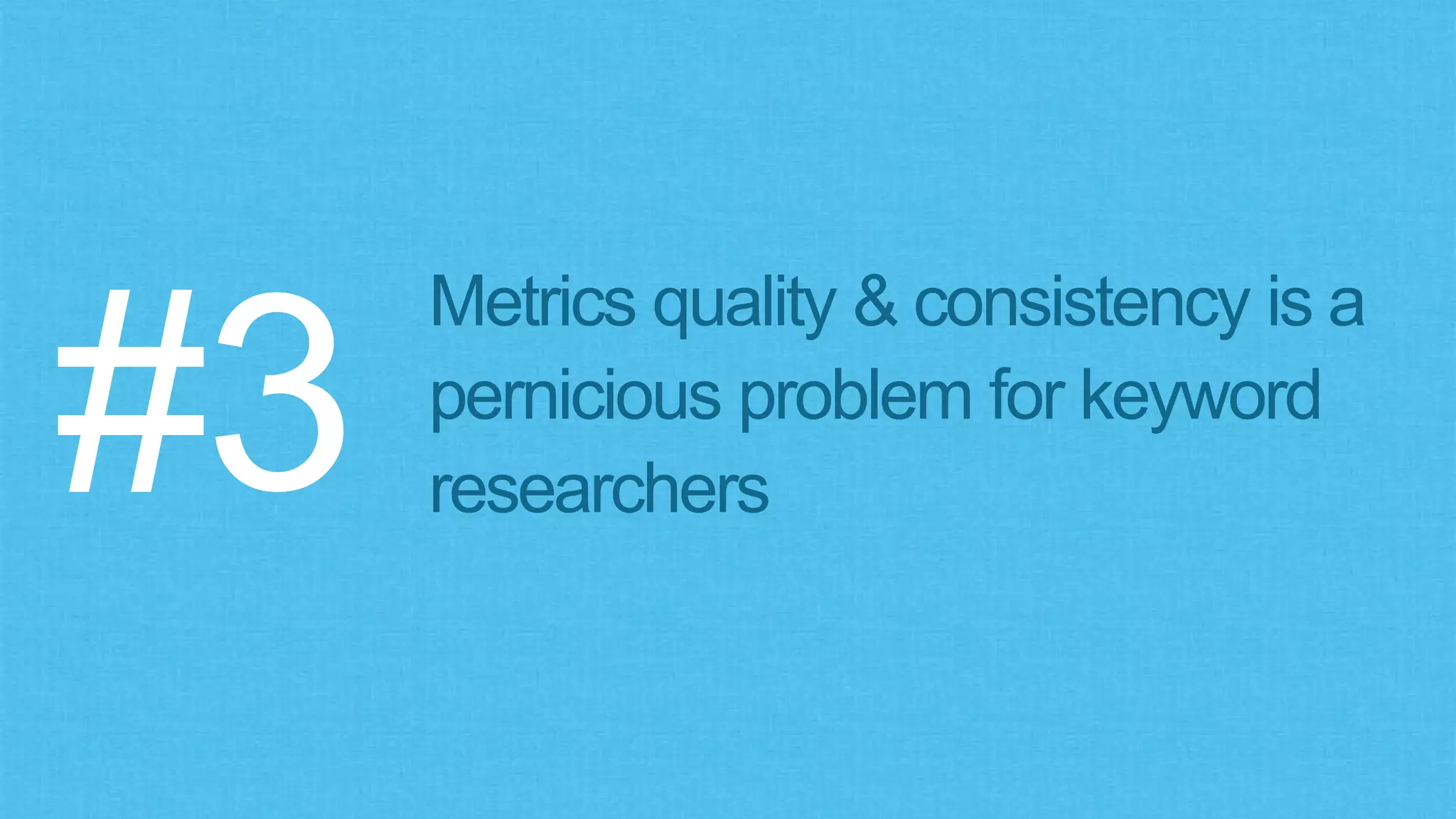 #3

Metrics quality & consistency is a pernicious problem for keyword researchers